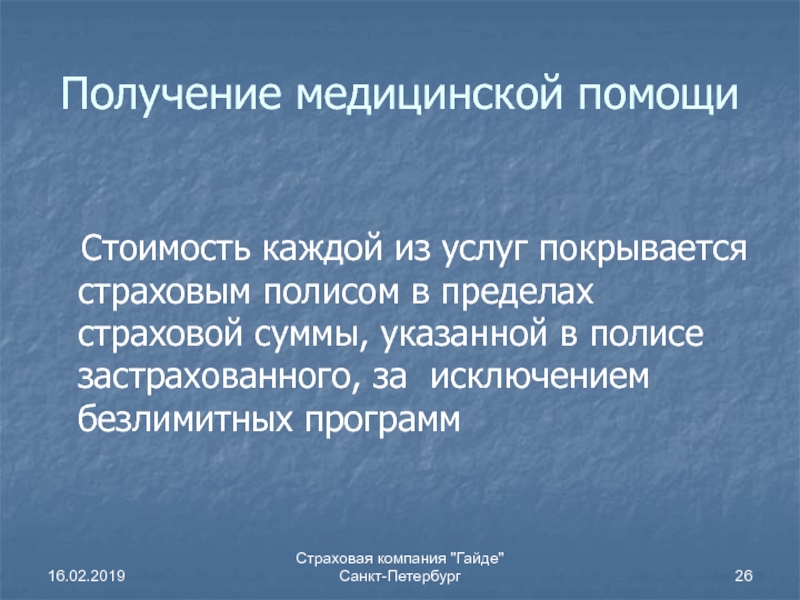 Получение медицинской помощи

Стоимость каждой из услуг покрывается страховым полисом в пределах страховой суммы, указанной в полисе застрахованного, за исключением безлимитных программ

16.02.2019

Страховая компания "Гайде"
Санкт-Петербург

26